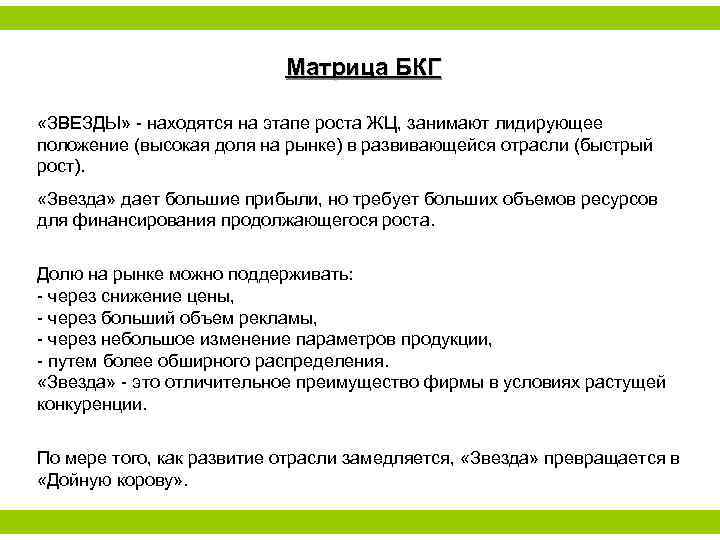 Матрица БКГ

«ЗВЕЗДЫ» - находятся на этапе роста ЖЦ, занимают лидирующее положение (высокая доля на рынке) в развивающейся отрасли (быстрый рост).

«Звезда» дает большие прибыли, но требует больших объемов ресурсов для финансирования продолжающегося роста.

Долю на рынке можно поддерживать:
- через снижение цены,
- через больший объем рекламы,
- через небольшое изменение параметров продукции,
- путем более обширного распределения.
«Звезда» - это отличительное преимущество фирмы в условиях растущей конкуренции.

По мере того, как развитие отрасли замедляется, «Звезда» превращается в «Дойную корову».